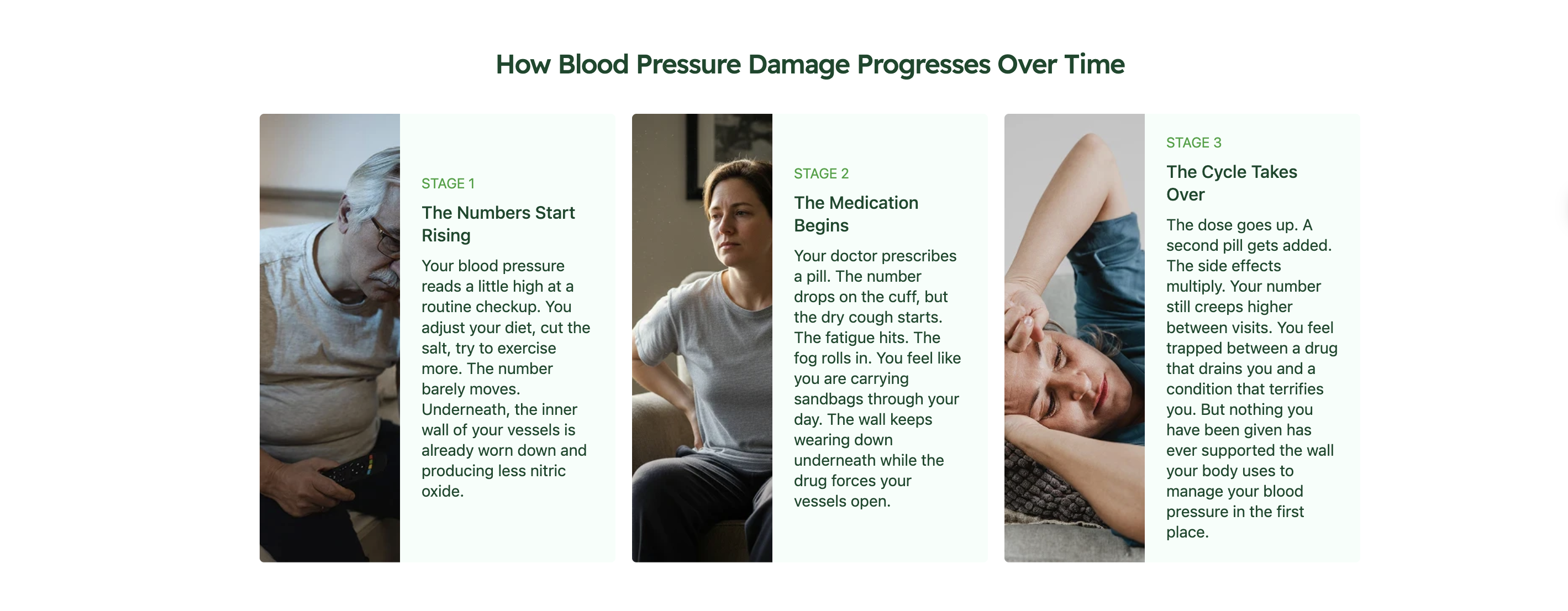 How Blood Pressure Damage Progresses Over Time

STAGE 1

The Numbers Start Rising

Your blood pressure reads a little high at a routine checkup. You adjust your diet, cut the salt, try to exercise more. The number barely moves. Underneath, the inner wall of your vessels is already worn down and producing less nitric oxide.

STAGE 2

The Medication Begins

Your doctor prescribes a pill. The number drops on the cuff, but the dry cough starts. The fatigue hits. The fog rolls in. You feel like you are carrying sandbags through your day. The wall keeps wearing down underneath while the drug forces your vessels open.

STAGE 3

The Cycle Takes Over

The dose goes up. A second pill gets added. The side effects multiply. Your number still creeps higher between visits. You feel trapped between a drug that drains you and a condition that terrifies you. But nothing you have been given has ever supported the wall your body uses to manage your blood pressure in the first place.